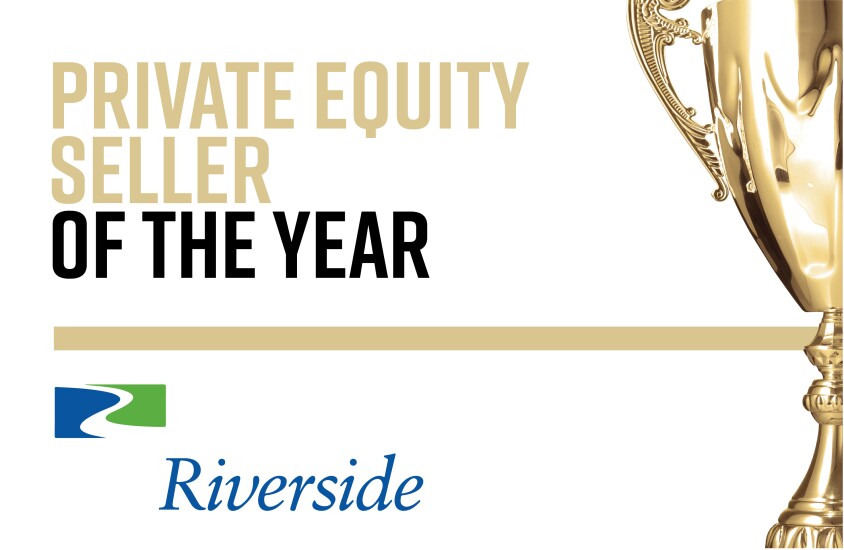 PRIVATE EQUITY SELLER OF THE YEAR

Riverside